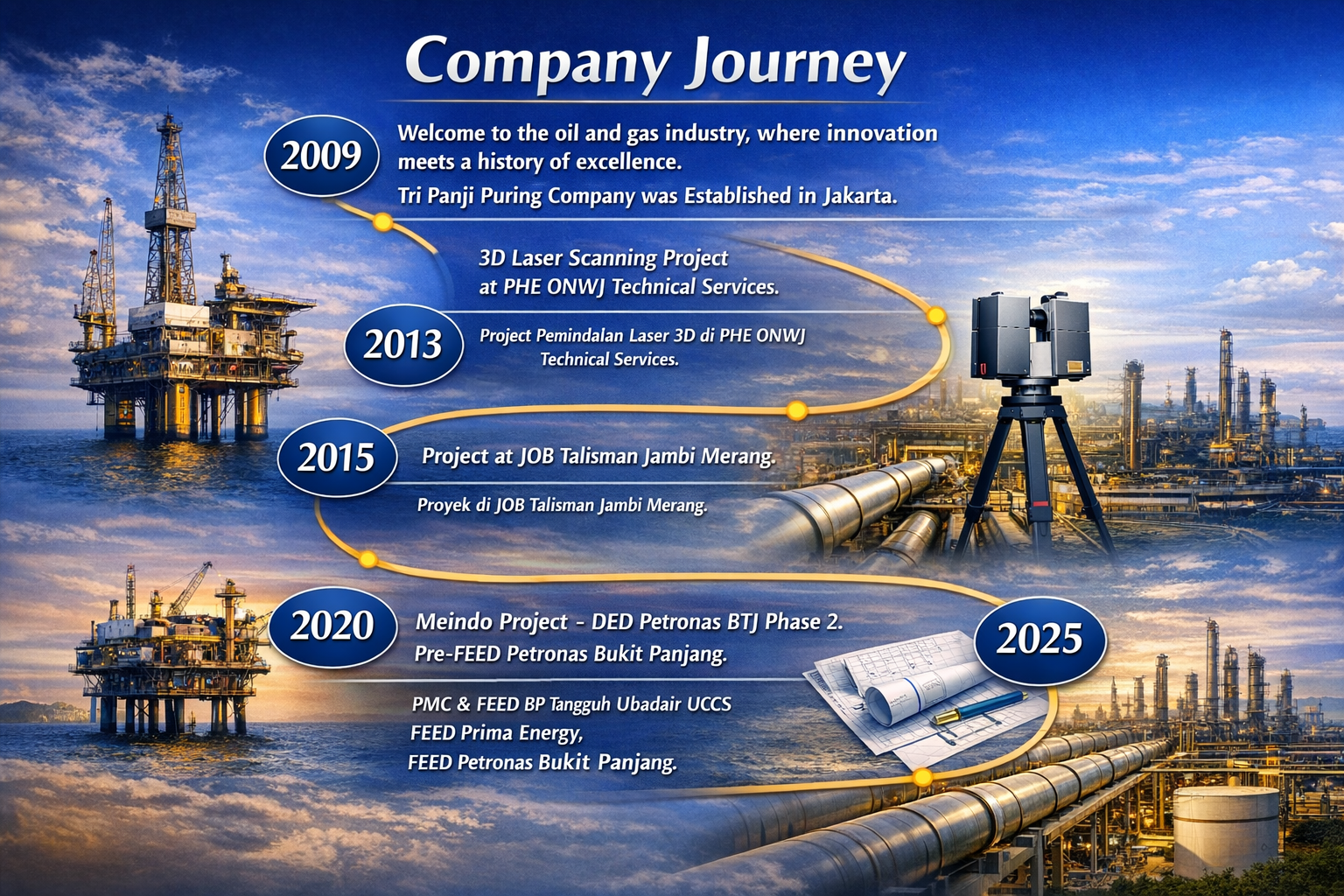 Company Journey

2009
Welcome to the oil and gas industry, where innovation meets a history of excellence.
Tri Panji Puring Company was Established in Jakarta.

3D Laser Scanning Project at PHE ONWJ Technical Services.

2013
Project Pemindalan Laser 3D di PHE ONWJ Technical Services.

2015
Project at JOB Talisman Jambi Merang.

Proyek di JOB Talisman Jambi Merang.

2020
Meindo Project - DED Petronas BTJ Phase 2.
Pre-FEED Petronas Bukit Panjang.

2025

PMC & FEED BP Tangguh Ubadair UCCS
FEED Prima Energy,
FEED Petronas Bukit Panjang.